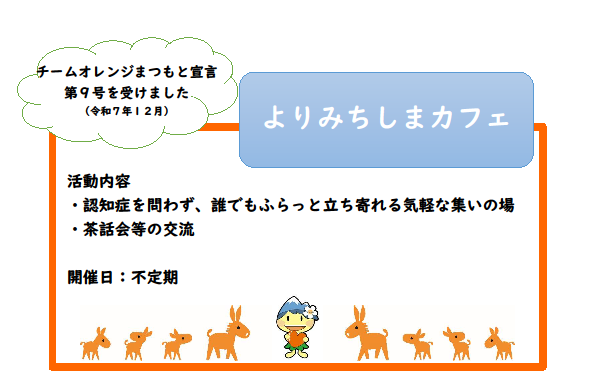 チームオレンジまつもと宣言
第９号を受けました
（令和７年１２月）

よりみちしまカフェ

活動内容
・認知症を問わず、誰でもふらっと立ち寄れる気軽な集いの場
・茶話会等の交流

開催日：不定期